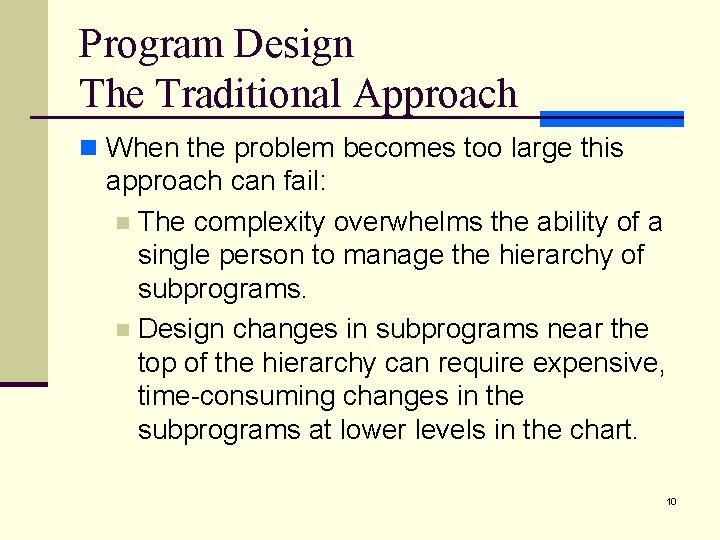 Program Design
The Traditional Approach

When the problem becomes too large this approach can fail:

The complexity overwhelms the ability of a single person to manage the hierarchy of subprograms.

Design changes in subprograms near the top of the hierarchy can require expensive, time-consuming changes in the subprograms at lower levels in the chart.

10